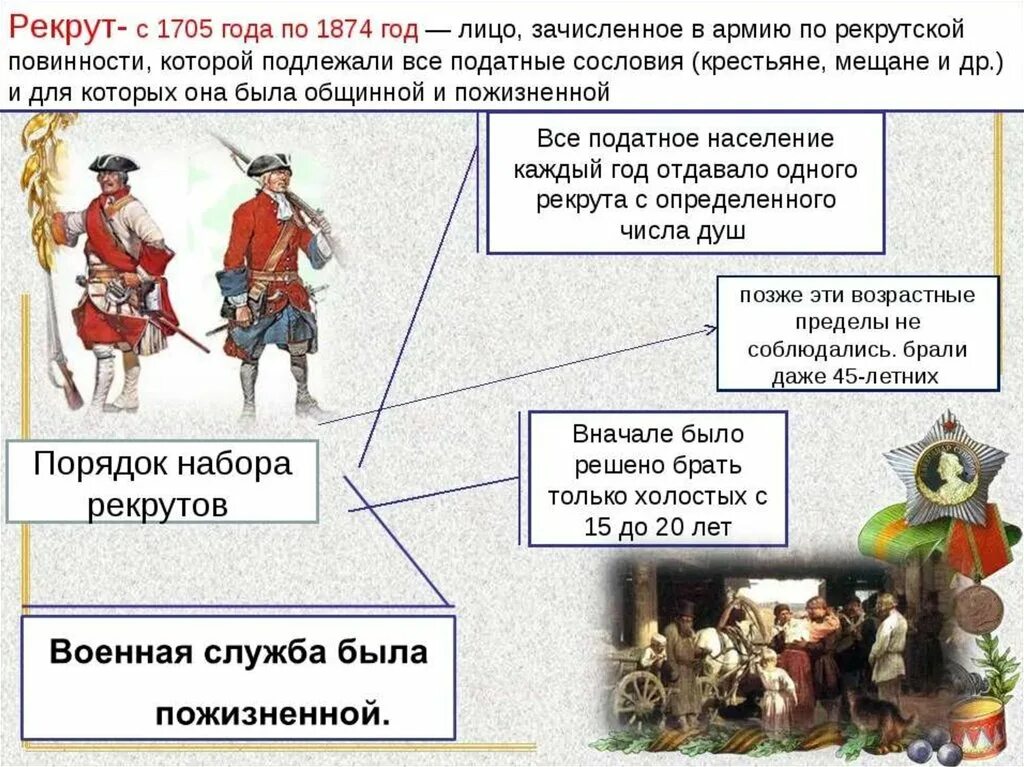 Рекрут- с 1705 года по 1874 год — лицо, зачисленное в армию по рекрутской повинности, которой подлежали все податные сословия (крестьяне, мещане и др.) и для которых она была общинной и пожизненной

Все податное население каждый год отдавало одного рекрута с определенного числа душ

позже эти возрастные пределы не соблюдались. брали даже 45-летних

Порядок набора рекрутов

Вначале было решено брать только холостых с 15 до 20 лет

Военная служба была пожизненной.